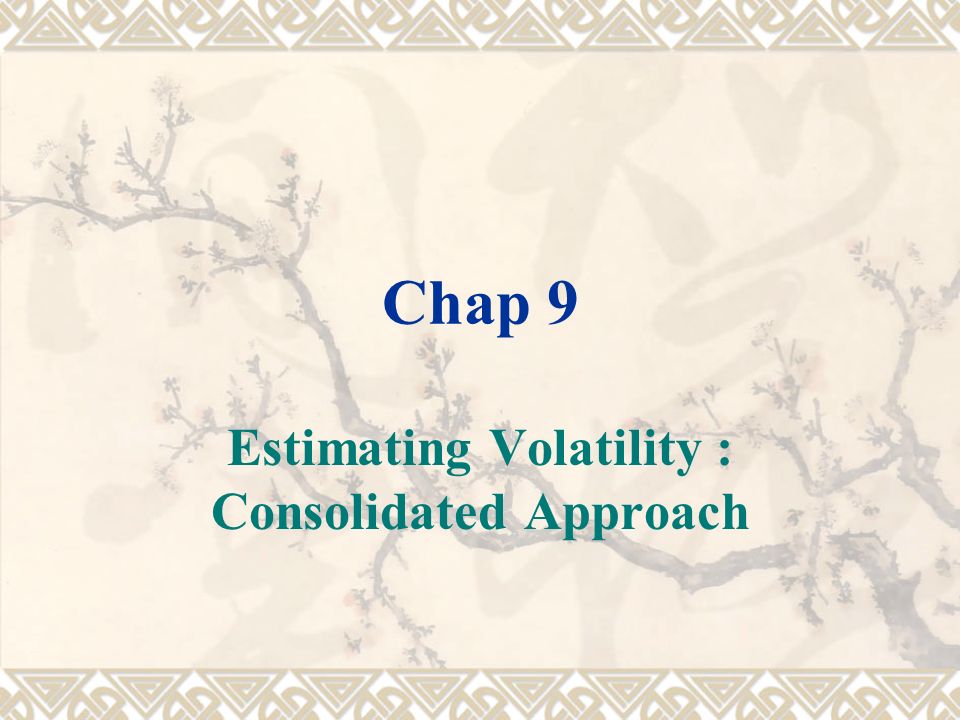 Chap 9

Estimating Volatility : Consolidated Approach